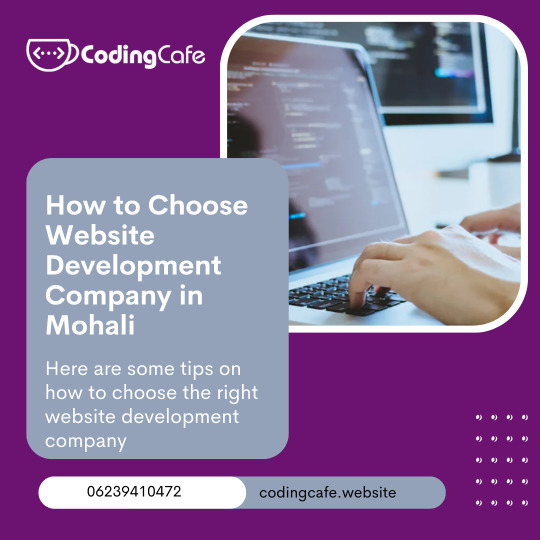 CodingCafe

How to Choose Website Development Company in Mohali

Here are some tips on how to choose the right website development company

06239410472

codingcafe.website